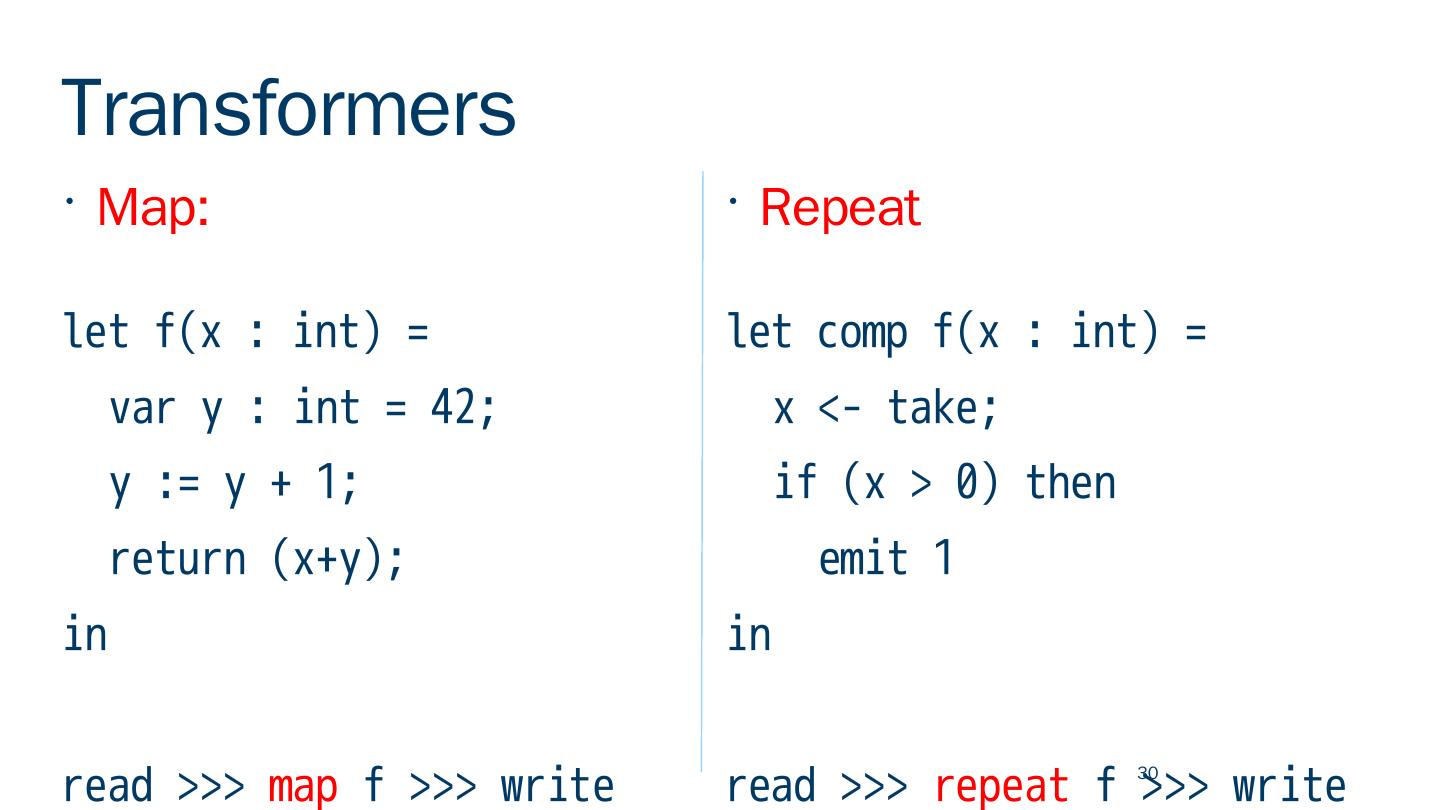 Transformers

· Map:

let f(x : int) =
  var y : int = 42;
  y := y + 1;
  return (x+y);
in

read >>> map f >>> write

· Repeat

let comp f(x : int) =
  x <- take;
  if (x > 0) then
    emit 1
in

read >>> repeat f >>> write

30